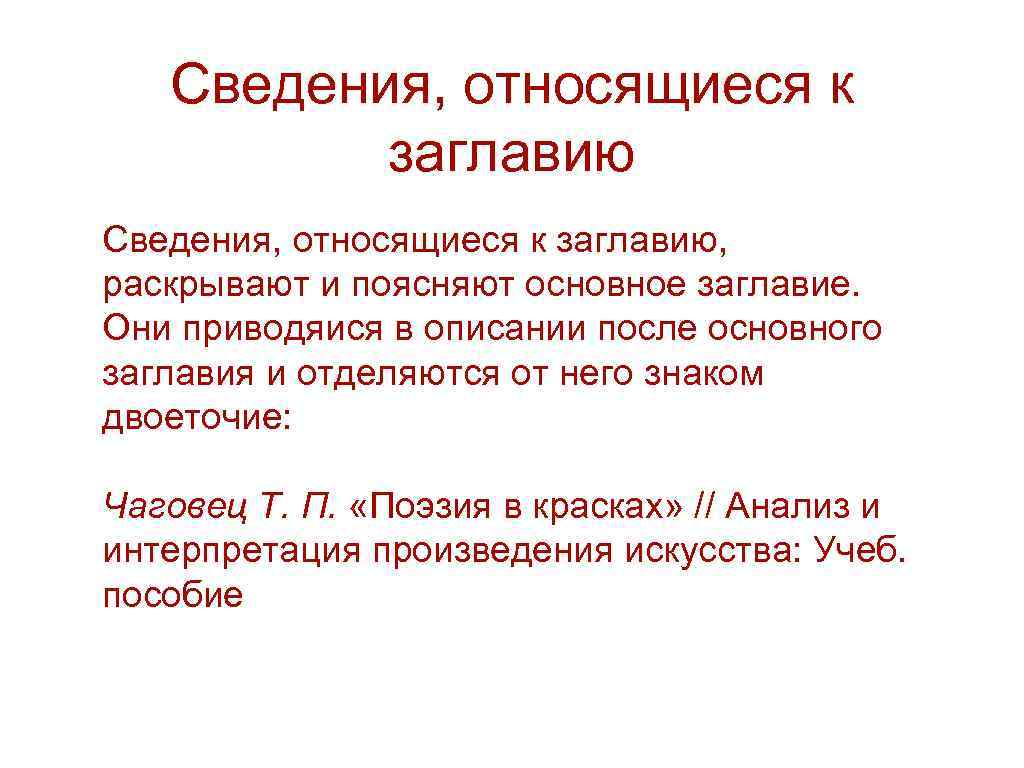 Сведения, относящиеся к заглавию

Сведения, относящиеся к заглавию, раскрывают и поясняют основное заглавие. Они приводяися в описании после основного заглавия и отделяются от него знаком двоеточие:

Чаговец Т. П. «Поэзия в красках» // Анализ и интерпретация произведения искусства: Учеб. пособие